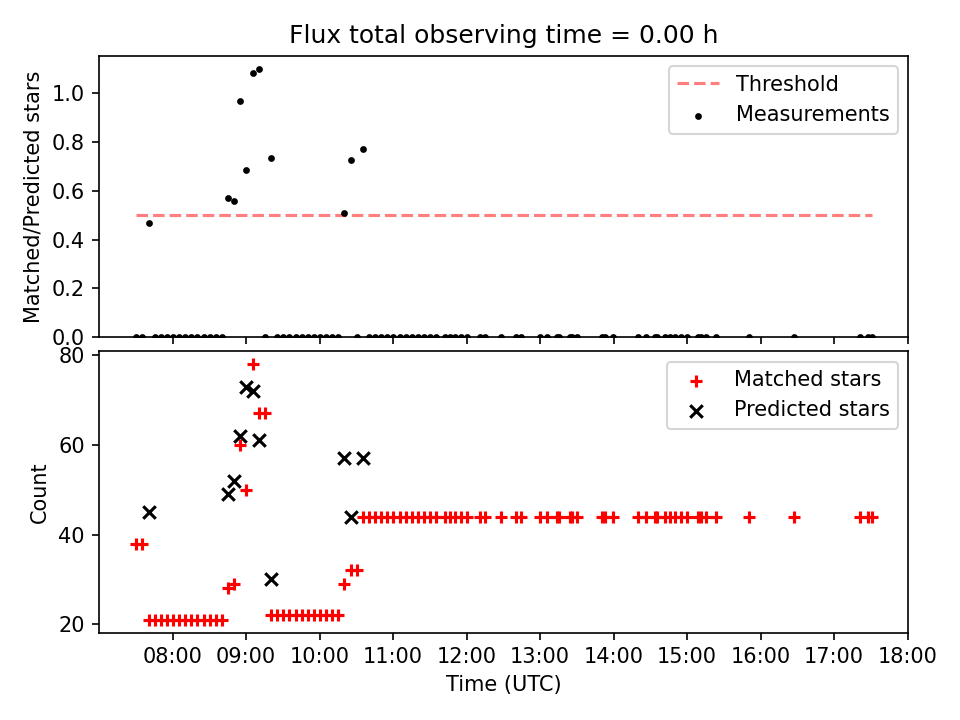 Flux total observing time = 0.00 h

Matched/Predicted stars

1.0
0.8
0.6
0.4
0.2
0.0

Threshold
Measurements

Count

80
60
40
20

Matched stars
Predicted stars

08:00 09:00 10:00 11:00 12:00 13:00 14:00 15:00 16:00 17:00 18:00

Time (UTC)